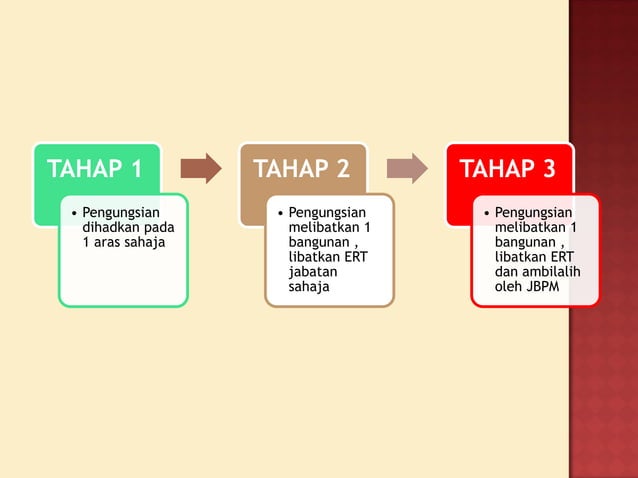 TAHAP 1

• Pengungsian dihadkan pada 1 aras sahaja

TAHAP 2

• Pengungsian melibatkan 1 bangunan , libatkan ERT jabatan sahaja

TAHAP 3

• Pengungsian melibatkan 1 bangunan , libatkan ERT dan ambilalih oleh JBPM